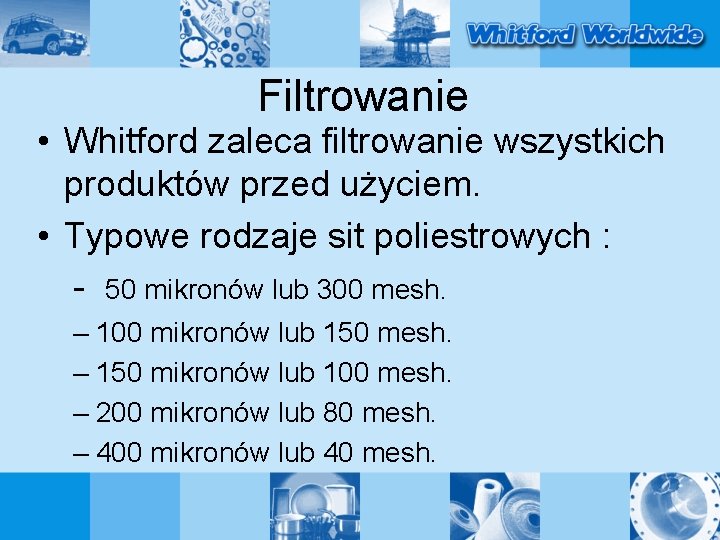 Whitford Worldwide

Filtrowanie

• Whitford zaleca filtrowanie wszystkich produktów przed użyciem.

• Typowe rodzaje sit poliestrowych :

- 50 mikronów lub 300 mesh.

– 100 mikronów lub 150 mesh.

– 150 mikronów lub 100 mesh.

– 200 mikronów lub 80 mesh.

– 400 mikronów lub 40 mesh.